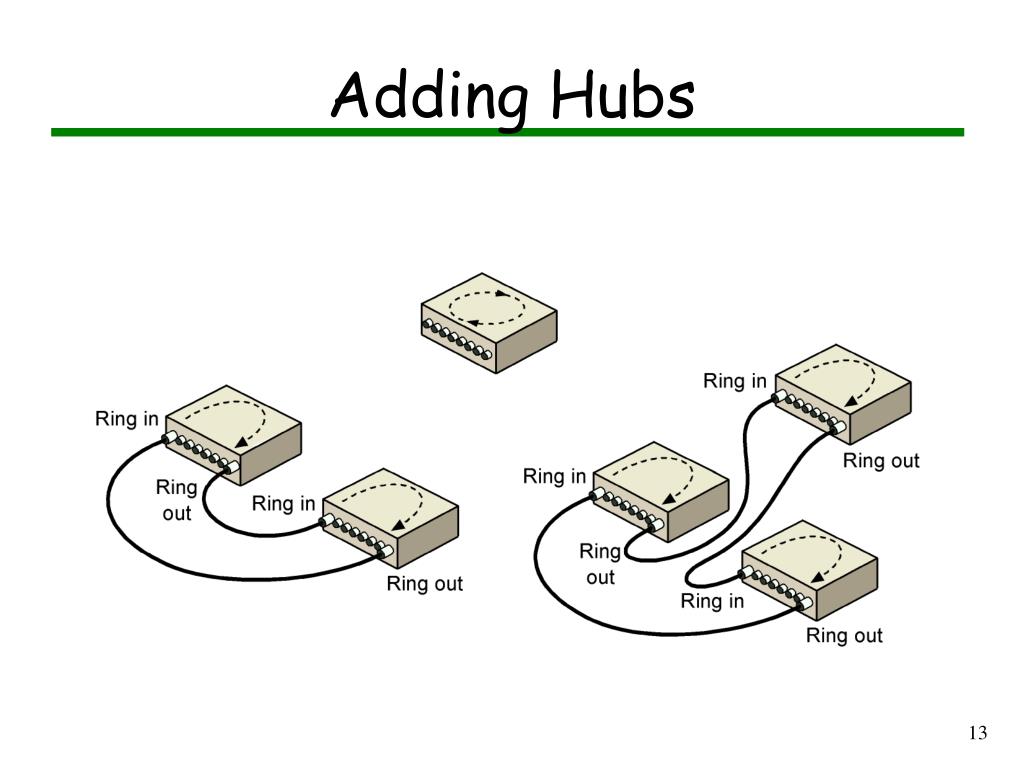 Adding Hubs

Ring in

Ring out

Ring in

Ring out

Ring in

Ring out

Ring in

Ring out

Ring in

Ring out

13